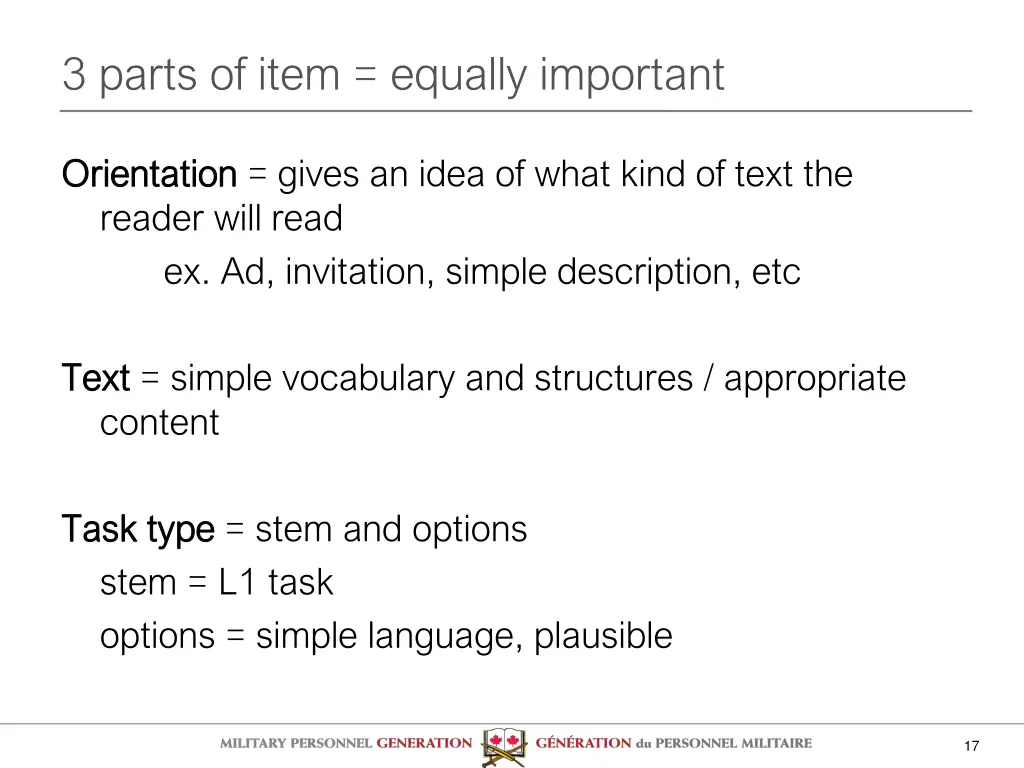 3 parts of item = equally important

Orientation = gives an idea of what kind of text the reader will read

ex. Ad, invitation, simple description, etc

Text = simple vocabulary and structures / appropriate content

Task type = stem and options

stem = L1 task

options = simple language, plausible

MILITARY PERSONNEL GENERATION GÉNÉRATION du PERSONNEL MILITAIRE

17